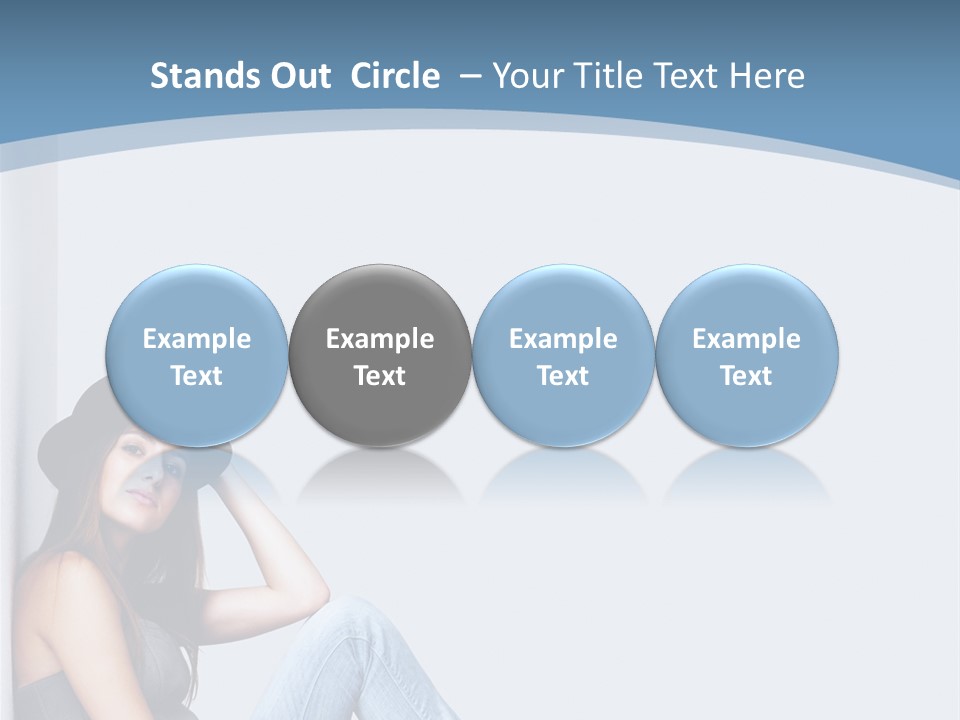 Stands Out Circle – Your Title Text Here

Example Text

Example Text

Example Text

Example Text